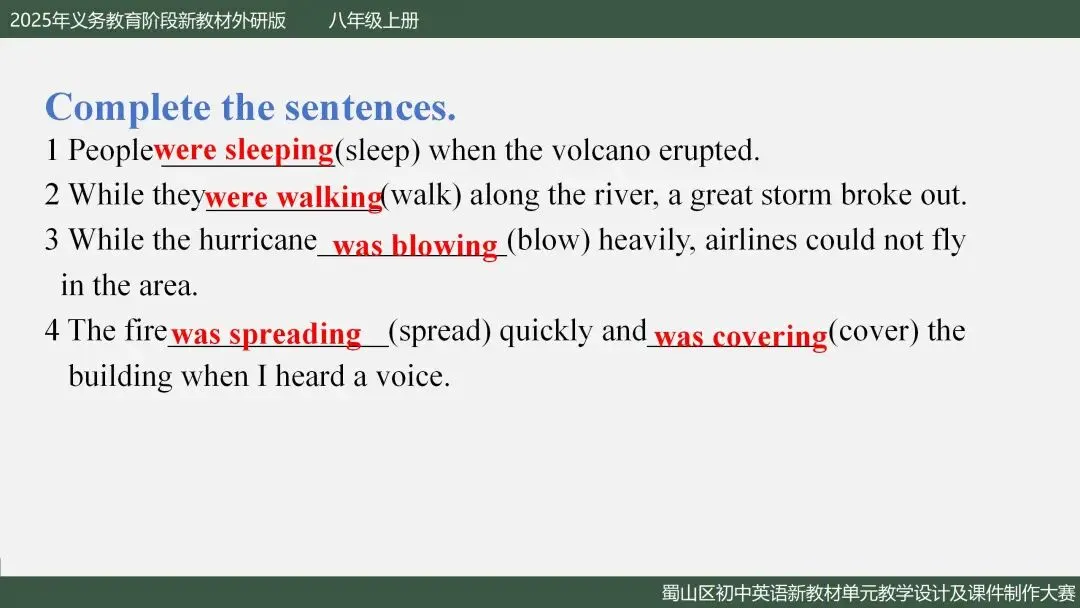 2025年义务教育阶段新教材外研版　八年级上册

Complete the sentences.

1 People were sleeping (sleep) when the volcano erupted.

2 While they were walking (walk) along the river, a great storm broke out.

3 While the hurricane was blowing (blow) heavily, airlines could not fly in the area.

4 The fire was spreading (spread) quickly and was covering (cover) the building when I heard a voice.

蜀山区初中英语新教材单元教学设计及课件制作大赛